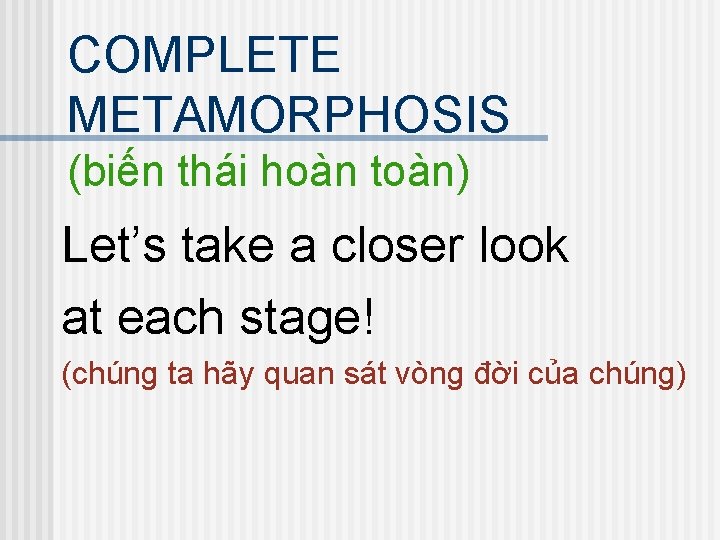 COMPLETE METAMORPHOSIS
(biến thái hoàn toàn)

Let’s take a closer look at each stage!
(chúng ta hãy quan sát vòng đời của chúng)